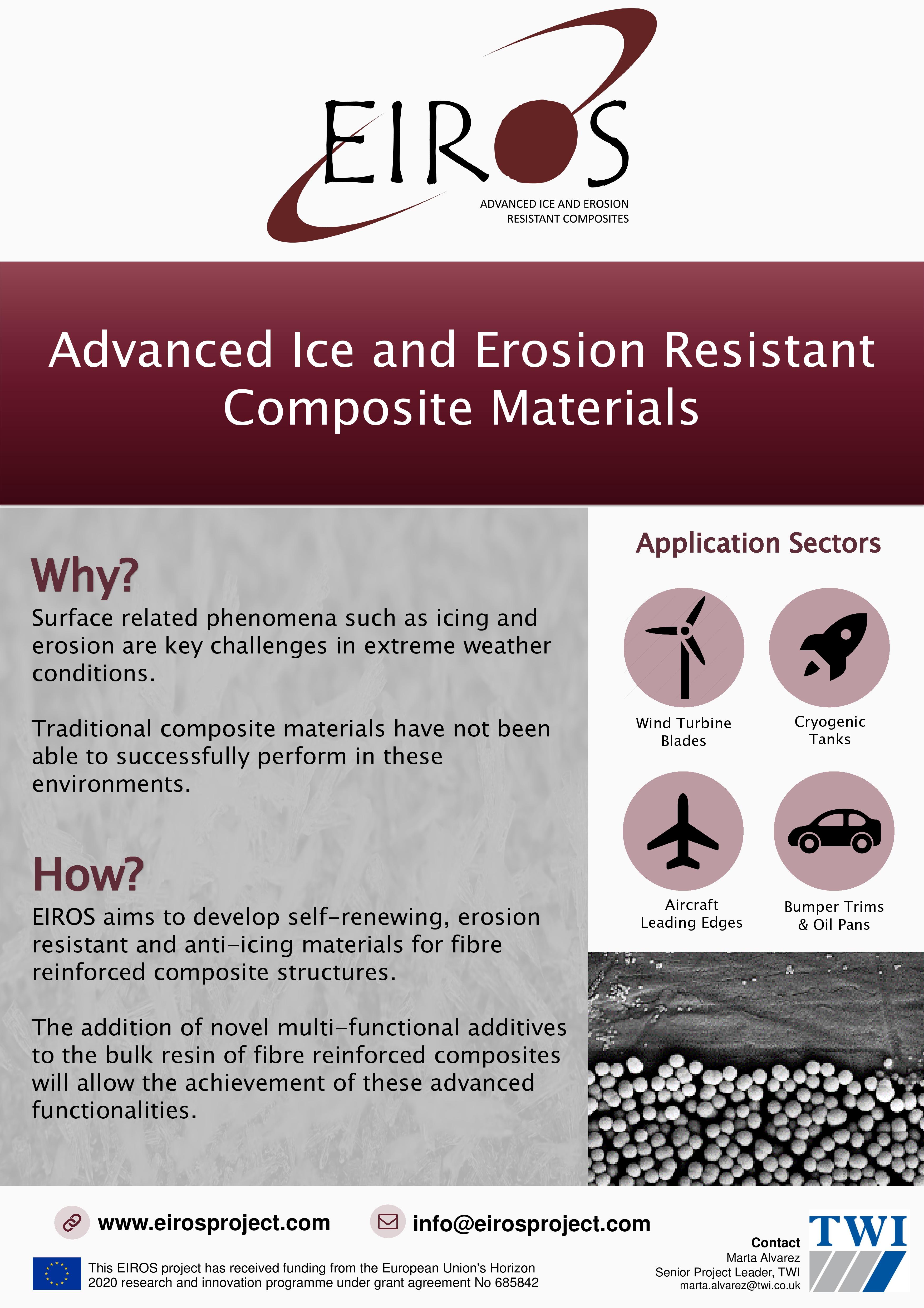 EIROS

ADVANCED ICE AND EROSION RESISTANT COMPOSITES

Advanced Ice and Erosion Resistant Composite Materials

Why?

Surface related phenomena such as icing and erosion are key challenges in extreme weather conditions.

Traditional composite materials have not been able to successfully perform in these environments.

How?

EIROS aims to develop self-renewing, erosion resistant and anti-icing materials for fibre reinforced composite structures.

The addition of novel multi-functional additives to the bulk resin of fibre reinforced composites will allow the achievement of these advanced functionalities.

Application Sectors

Wind Turbine Blades

Cryogenic Tanks

Aircraft Leading Edges

Bumper Trims & Oil Pans

www.eirosproject.com

info@eirosproject.com

This EIROS project has received funding from the European Union's Horizon 2020 research and innovation programme under grant agreement No 685842

Contact
Marta Alvarez
Senior Project Leader, TWI
marta.alvarez@twi.co.uk

TWI